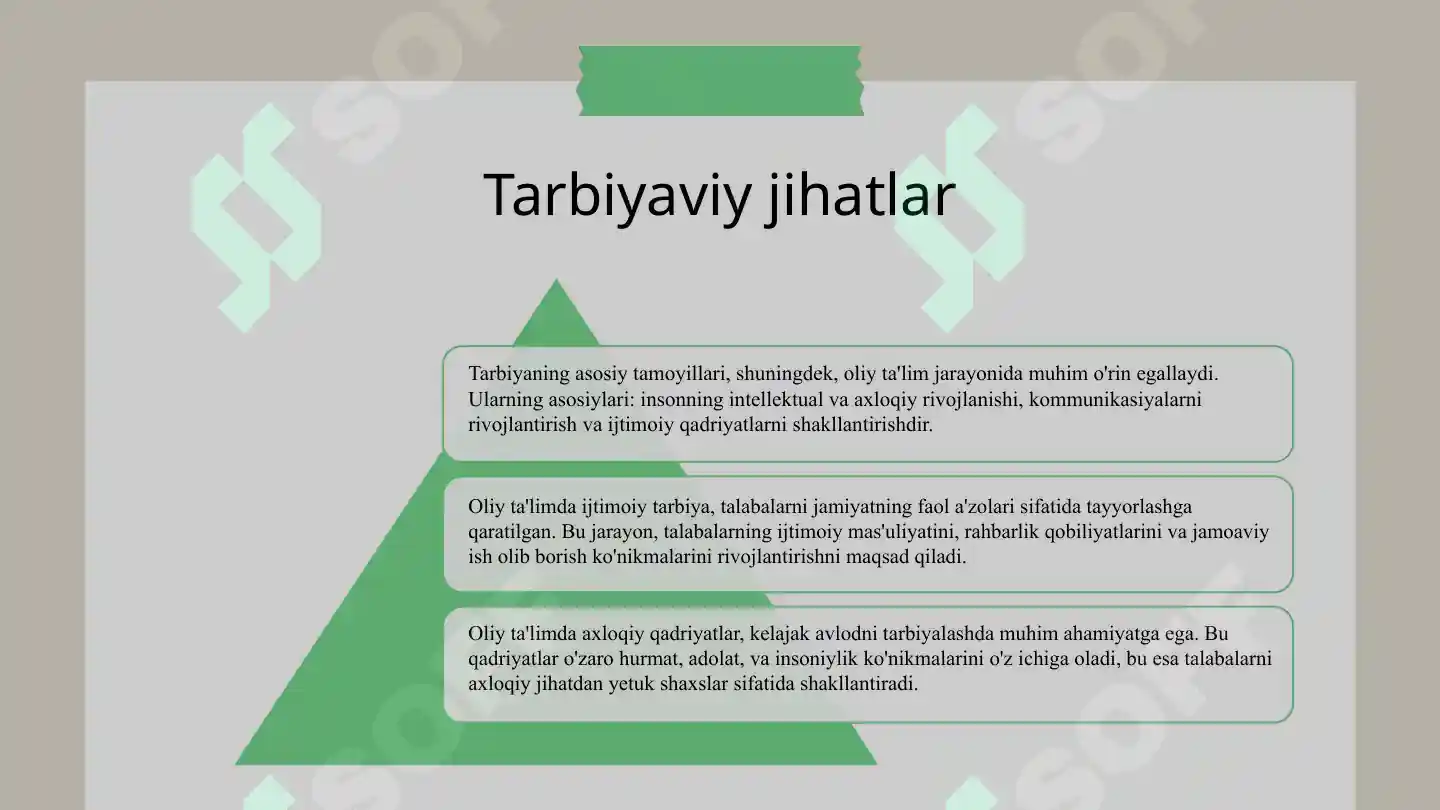 Tarbiyaviy jihatlar

Tarbiyaning asosiy tamoyillari, shuningdek, oliy ta'lim jarayonida muhim o'rin egallaydi. Ularning asosiylari: insonning intellektual va axloqiy rivojlanishi, kommunikasiyalarni rivojlantirish va ijtimoiy qadriyatlarni shakllantirishdir.

Oliy ta'limda ijtimoiy tarbiya, talabalarni jamiyatning faol a'zolari sifatida tayyorlashga qaratilgan. Bu jarayon, talabalarning ijtimoiy mas'uliyatini, rahbarlik qobiliyatlarini va jamoaviy ish olib borish ko'nikmalarini rivojlantirishni maqsad qiladi.

Oliy ta'limda axloqiy qadriyatlar, kelajak avlodni tarbiyalashda muhim ahamiyatga ega. Bu qadriyatlar o'zaro hurmat, adolat, va insoniylik ko'nikmalarini o'z ichiga oladi, bu esa talabalarni axloqiy jihatdan yetuk shaxslar sifatida shakllantiradi.